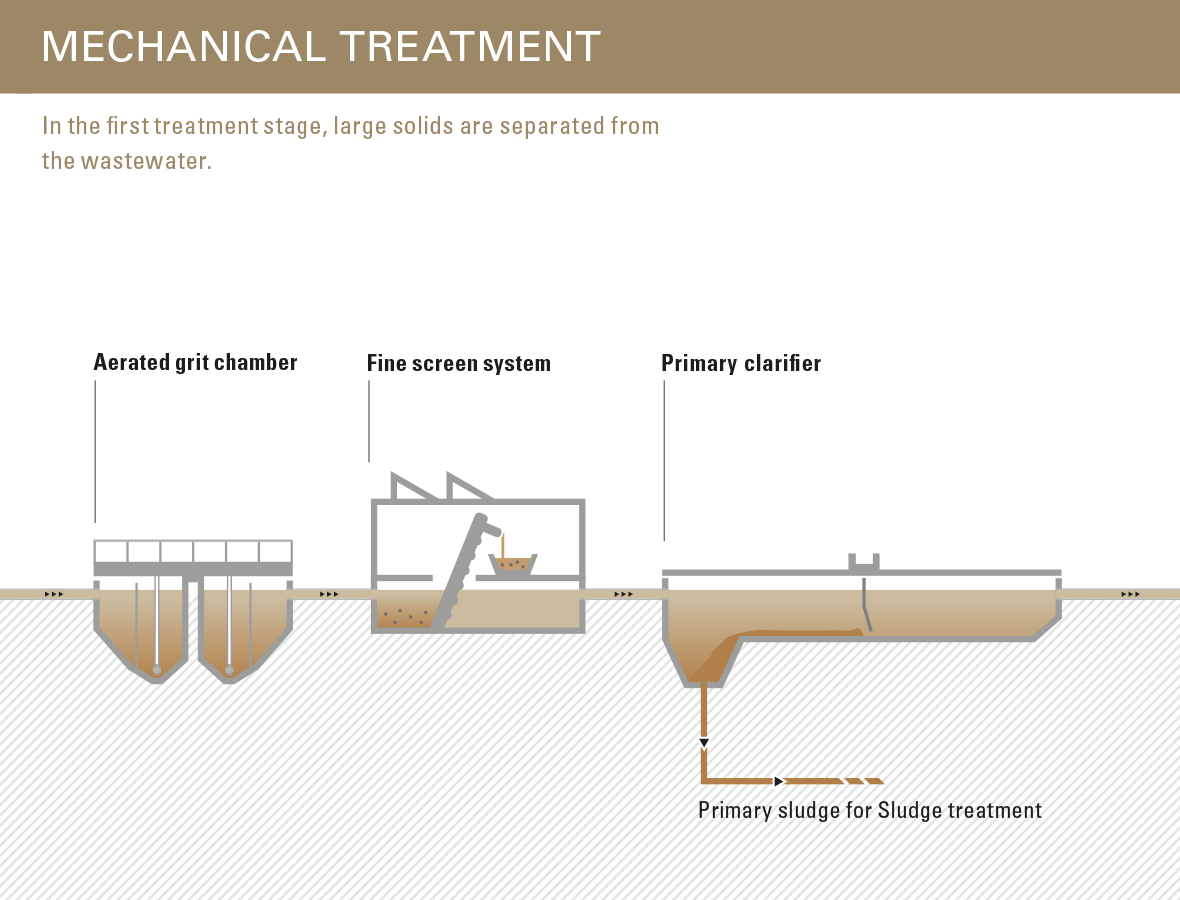 MECHANICAL TREATMENT

In the first treatment stage, large solids are separated from the wastewater.

Aerated grit chamber

Fine screen system

Primary clarifier

Primary sludge for Sludge treatment